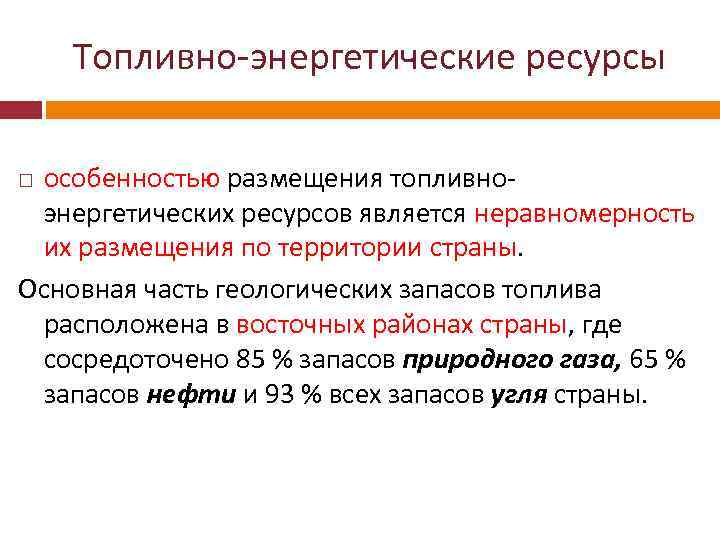 Топливно-энергетические ресурсы

□ особенностью размещения топливно-энергетических ресурсов является неравномерность их размещения по территории страны.

Основная часть геологических запасов топлива расположена в восточных районах страны, где сосредоточено 85 % запасов природного газа, 65 % запасов нефти и 93 % всех запасов угля страны.